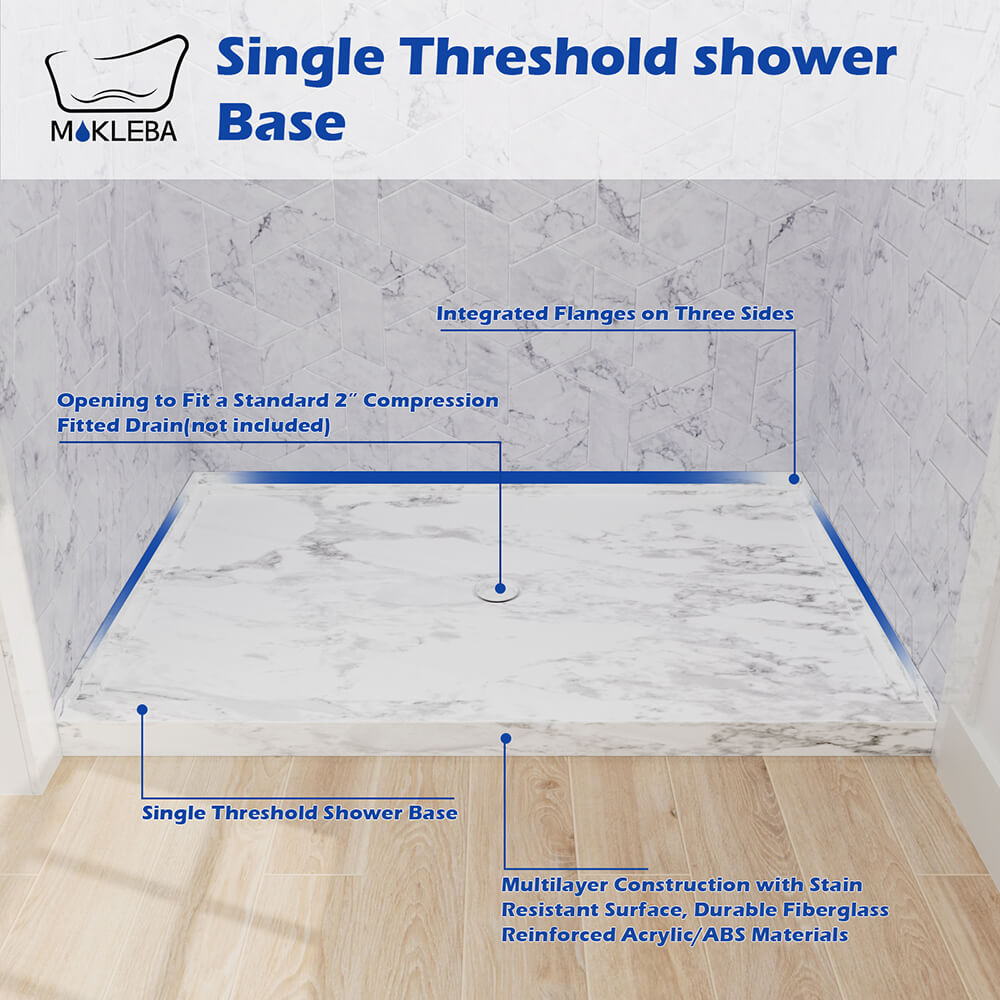 MOKLEBA

Single Threshold shower Base

Integrated Flanges on Three Sides

Opening to Fit a Standard 2″ Compression Fitted Drain(not included)

Single Threshold Shower Base

Multilayer Construction with Stain Resistant Surface, Durable Fiberglass Reinforced Acrylic/ABS Materials